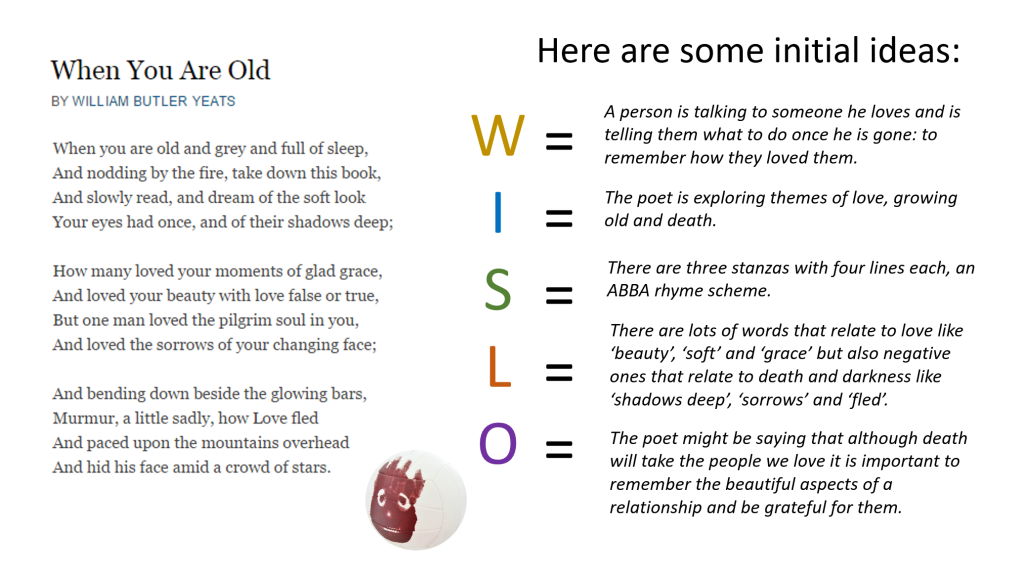 When You Are Old
BY WILLIAM BUTLER YEATS

When you are old and grey and full of sleep,
And nodding by the fire, take down this book,
And slowly read, and dream of the soft look
Your eyes had once, and of their shadows deep;

How many loved your moments of glad grace,
And loved your beauty with love false or true,
But one man loved the pilgrim soul in you,
And loved the sorrows of your changing face;

And bending down beside the glowing bars,
Murmur, a little sadly, how Love fled
And paced upon the mountains overhead
And hid his face amid a crowd of stars.

Here are some initial ideas:

W = A person is talking to someone he loves and is telling them what to do once he is gone: to remember how they loved them.

I = The poet is exploring themes of love, growing old and death.

S = There are three stanzas with four lines each, an ABBA rhyme scheme.

L = There are lots of words that relate to love like 'beauty', 'soft' and 'grace' but also negative ones that relate to death and darkness like 'shadows deep', 'sorrows' and 'fled'.

O = The poet might be saying that although death will take the people we love it is important to remember the beautiful aspects of a relationship and be grateful for them.